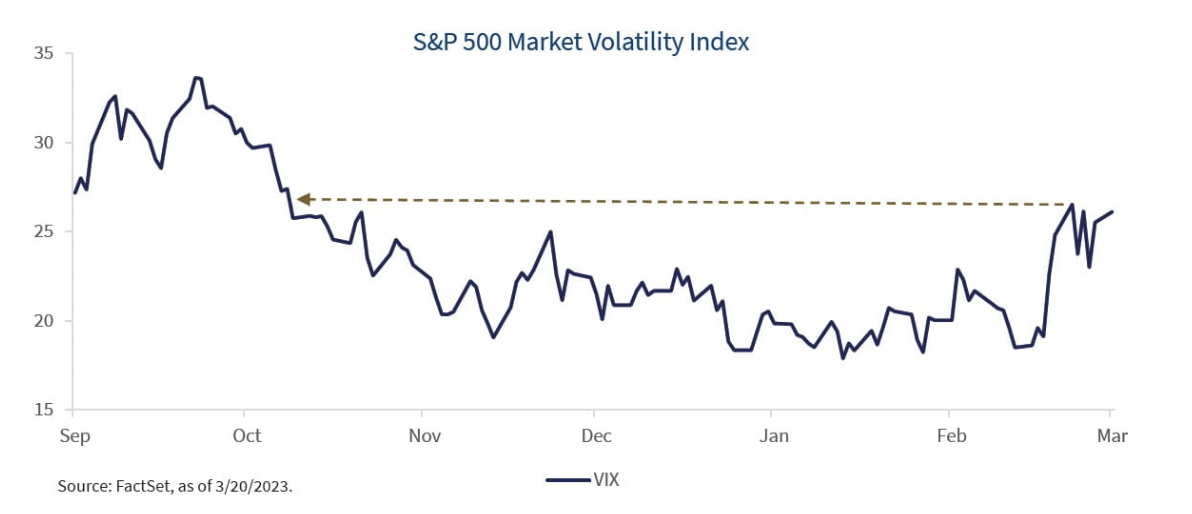 S&P 500 Market Volatility Index

35
30
25
20
15

Sep
Oct
Nov
Dec
Jan
Feb
Mar

VIX

Source: FactSet, as of 3/20/2023.